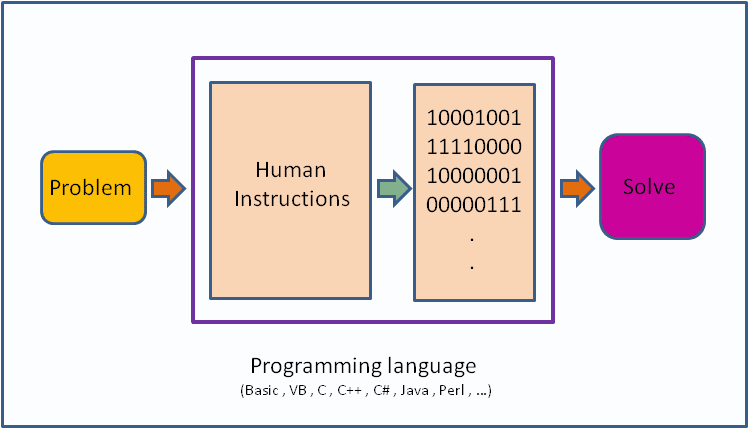 Problem

Human Instructions

10001001
11110000
10000001
00000111
.
.

Solve

Programming language
(Basic , VB , C , C++ , C# , Java , Perl , ...)